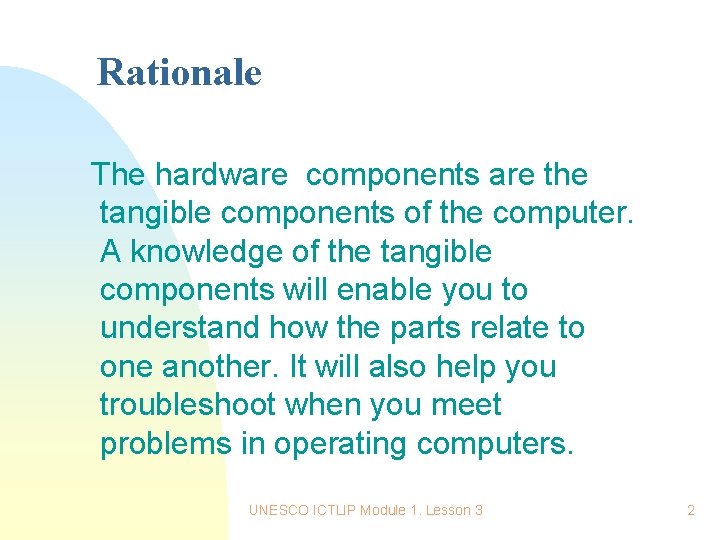 Rationale

The hardware components are the tangible components of the computer. A knowledge of the tangible components will enable you to understand how the parts relate to one another. It will also help you troubleshoot when you meet problems in operating computers.

UNESCO ICTLIP Module 1. Lesson 3

2